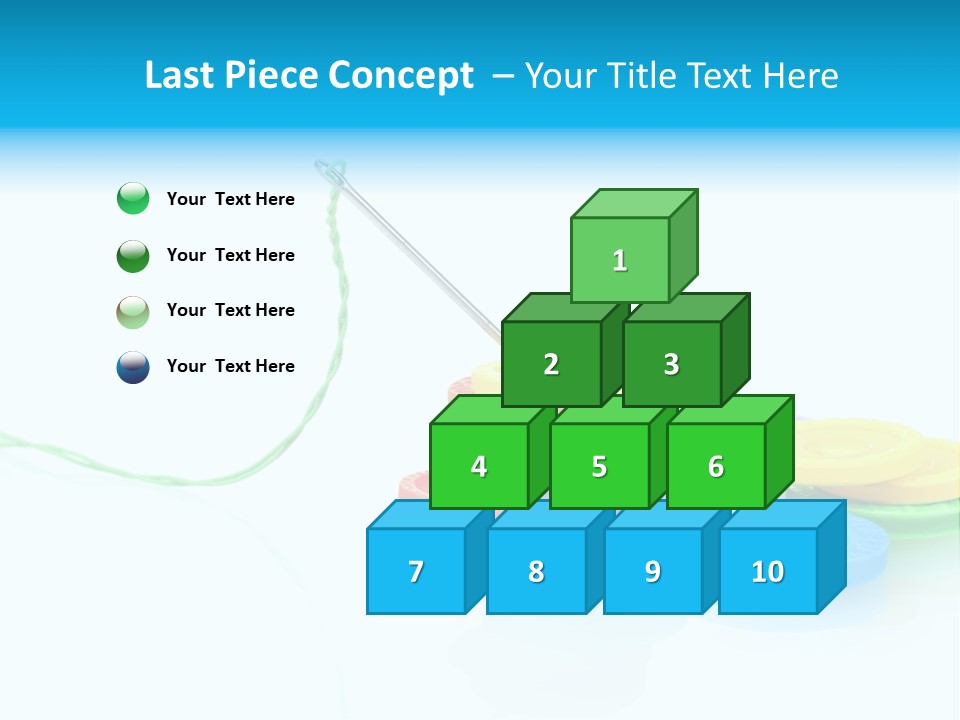 Last Piece Concept – Your Title Text Here

Your Text Here

Your Text Here

Your Text Here

Your Text Here

1

2

3

4

5

6

7

8

9

10